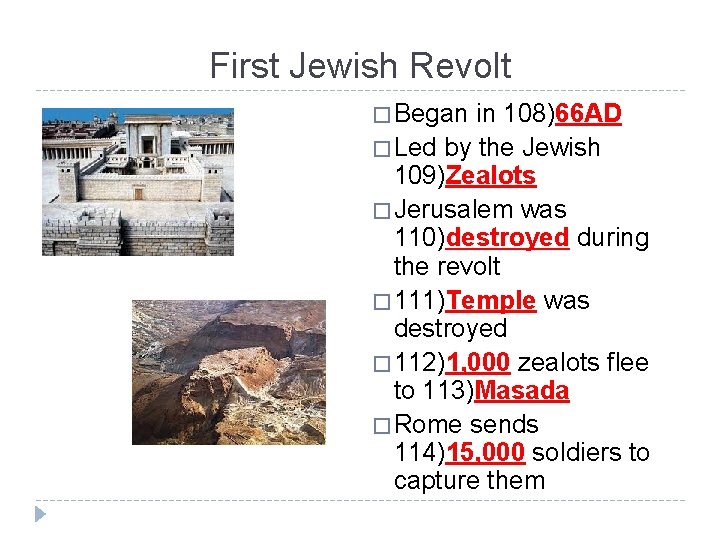 First Jewish Revolt

□ Began in 108)66AD
□ Led by the Jewish 109)Zealots
□ Jerusalem was 110)destroyed during the revolt
□ 111)Temple was destroyed
□ 112)1,000 zealots flee to 113)Masada
□ Rome sends 114)15,000 soldiers to capture them